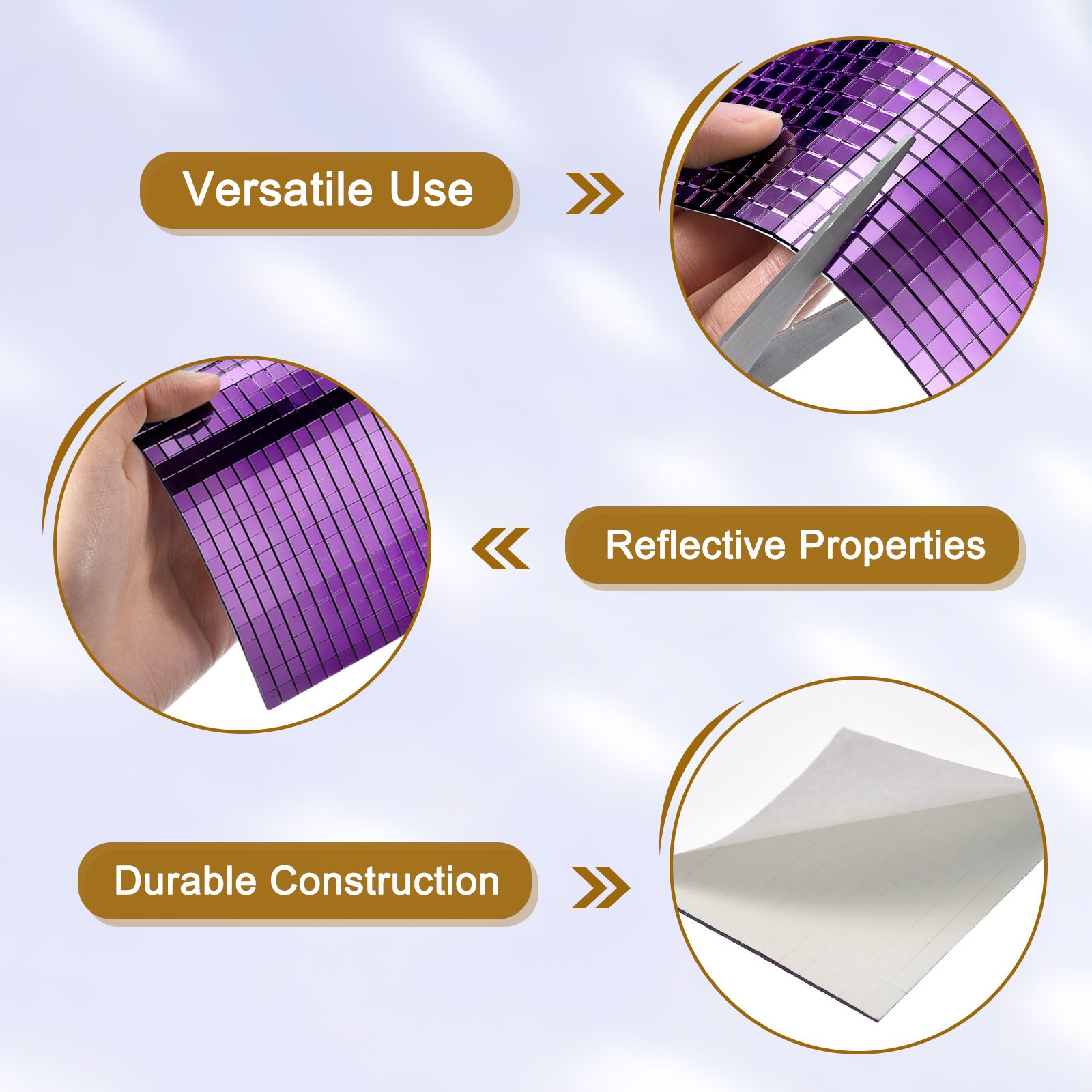 Versatile Use

Reflective Properties

Durable Construction